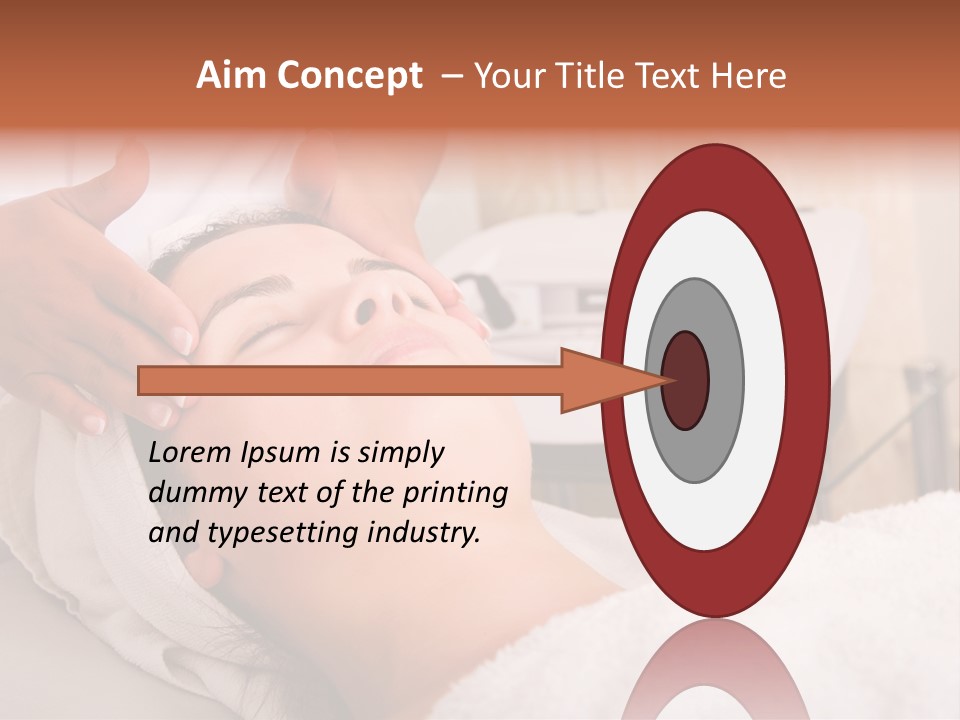 Aim Concept – Your Title Text Here

Lorem Ipsum is simply dummy text of the printing and typesetting industry.